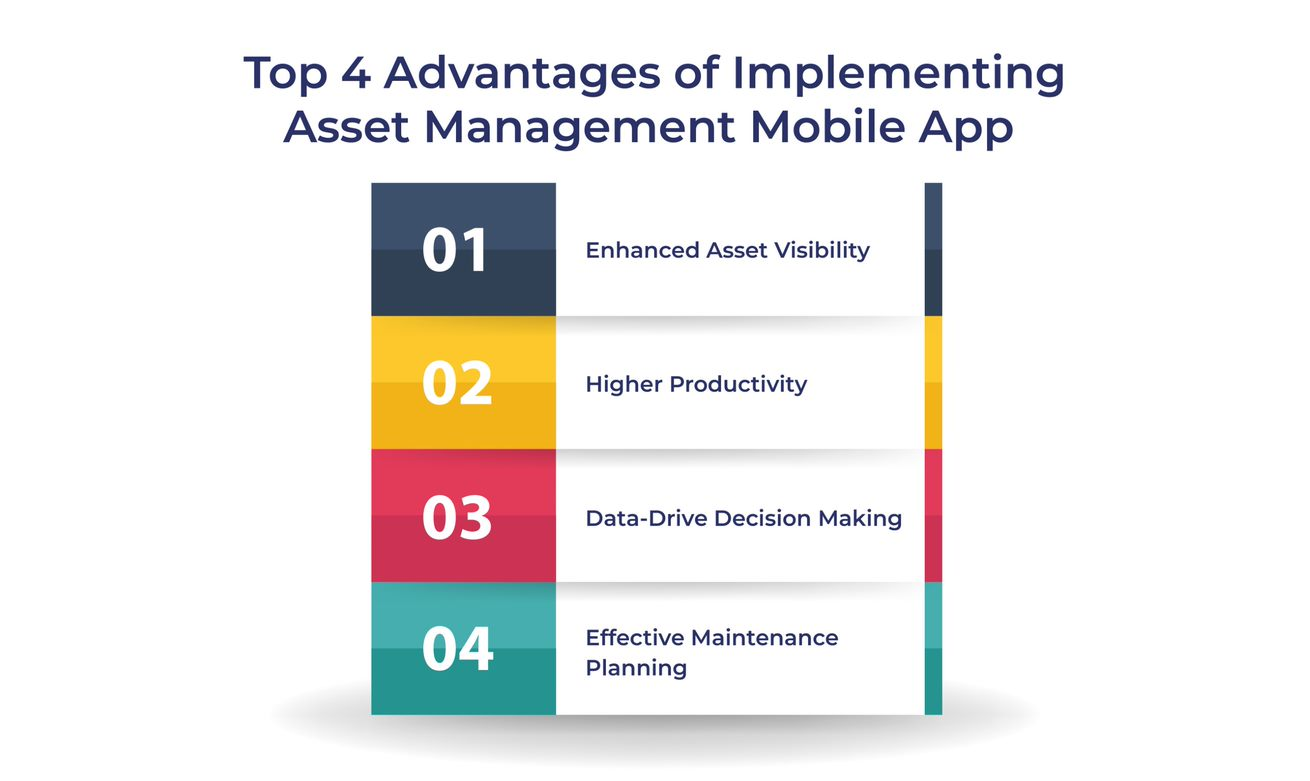 Top 4 Advantages of Implementing Asset Management Mobile App

01 Enhanced Asset Visibility

02 Higher Productivity

03 Data-Drive Decision Making

04 Effective Maintenance Planning